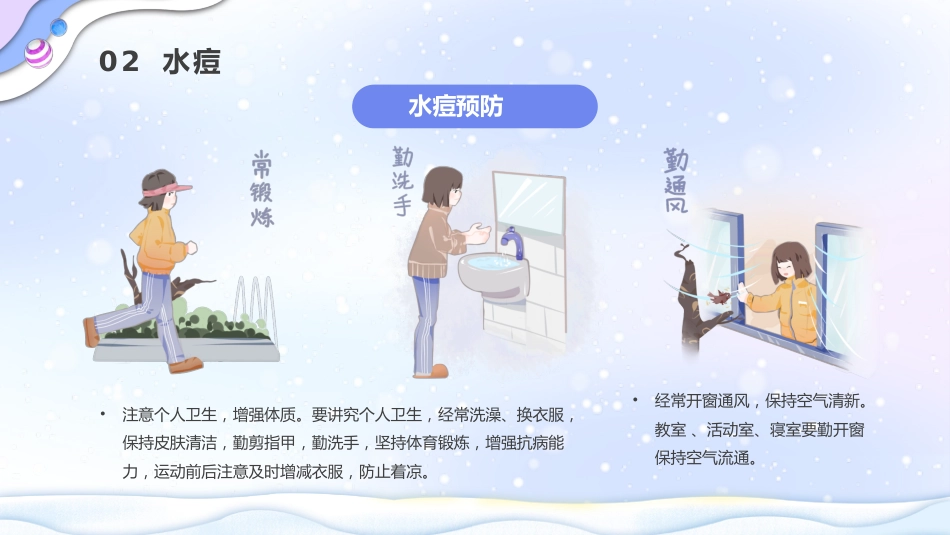 02 水痘

水痘预防

常锻炼

勤洗手

勤通风

• 注意个人卫生，增强体质。要讲究个人卫生，经常洗澡、换衣服，保持皮肤清洁，勤剪指甲，勤洗手，坚持体育锻炼，增强抗病能力，运动前后注意及时增减衣服，防止着凉。

• 经常开窗通风，保持空气清新。教室 、活动室、寝室要勤开窗保持空气流通。